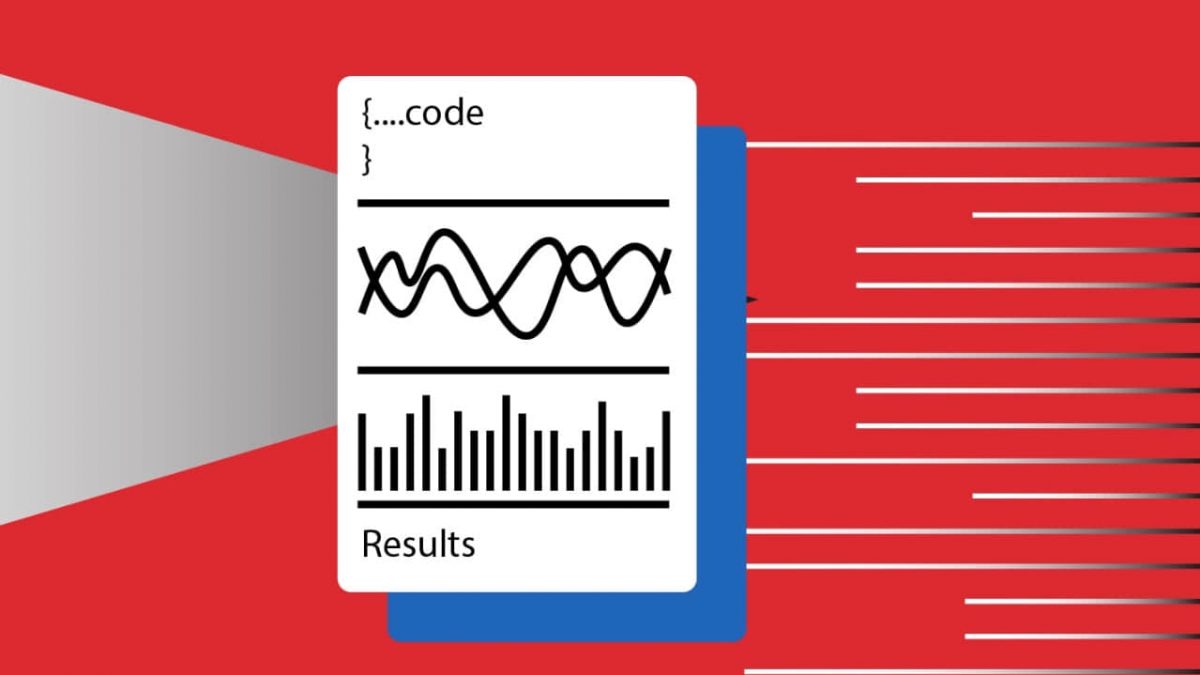 {....code
}

Results